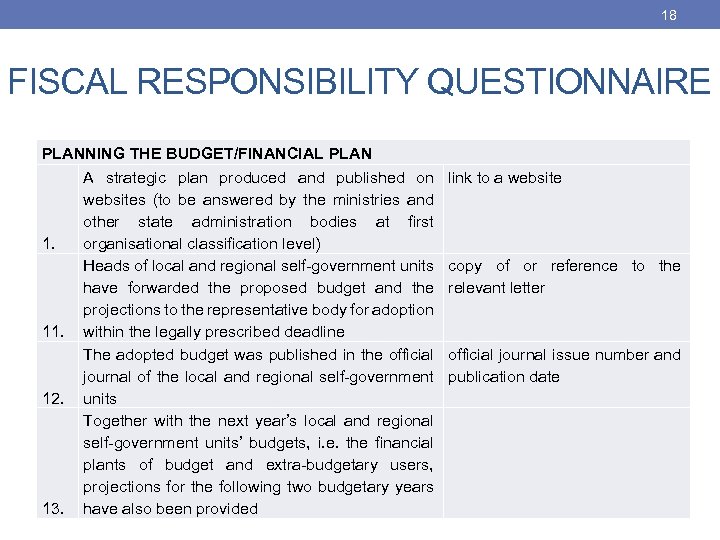 18

FISCAL RESPONSIBILITY QUESTIONNAIRE

| PLANNING THE BUDGET/FINANCIAL PLAN | | |
|---|---|---|
| 1. | A strategic plan produced and published on websites (to be answered by the ministries and other state administration bodies at first organisational classification level) | link to a website |
| 11. | Heads of local and regional self-government units have forwarded the proposed budget and the projections to the representative body for adoption within the legally prescribed deadline | copy of or reference to the relevant letter |
| 12. | The adopted budget was published in the official journal of the local and regional self-government units | official journal issue number and publication date |
| 13. | Together with the next year's local and regional self-government units' budgets, i.e. the financial plants of budget and extra-budgetary users, projections for the following two budgetary years have also been provided | |